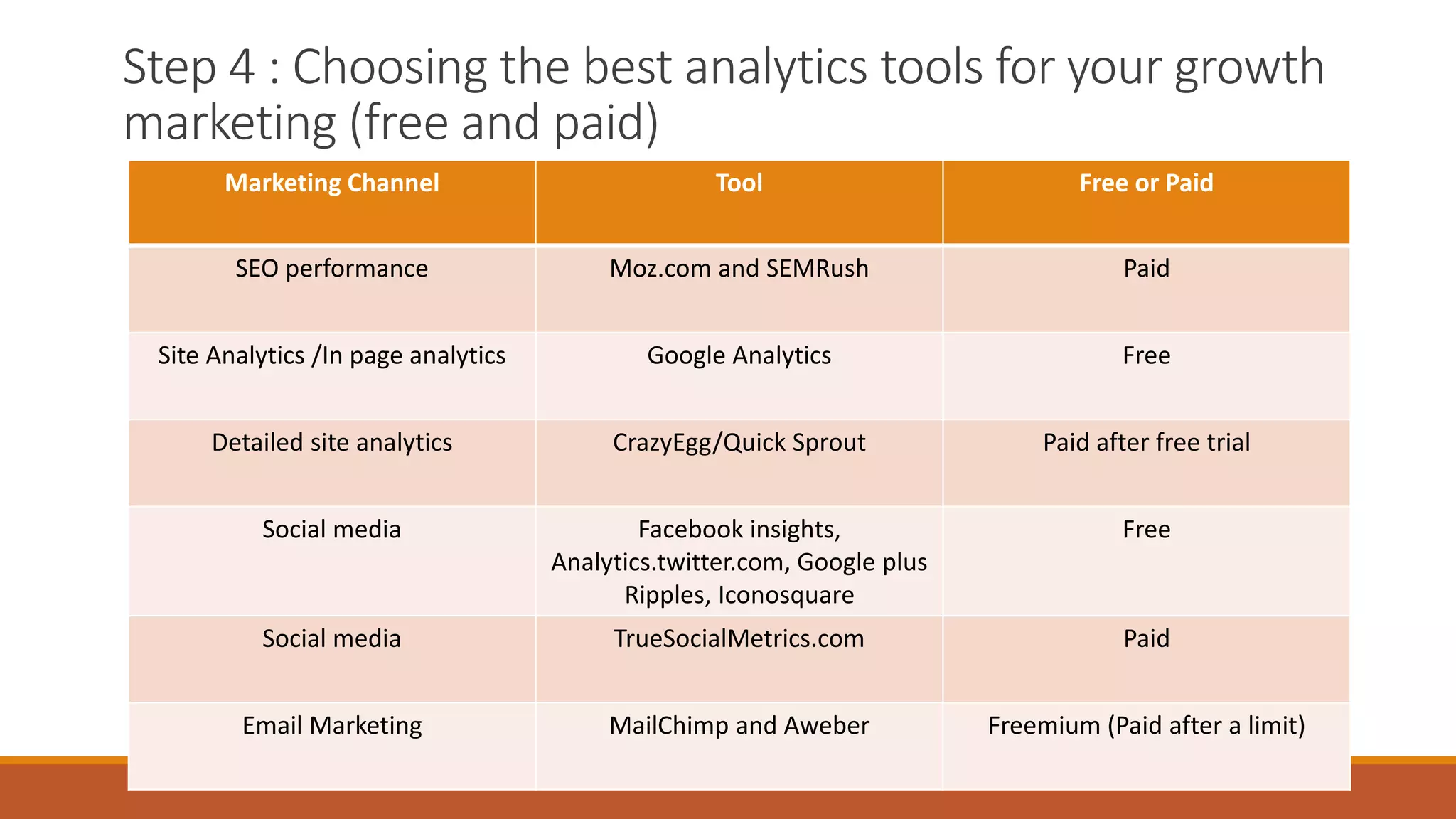 Step 4 : Choosing the best analytics tools for your growth marketing (free and paid)

| Marketing Channel | Tool | Free or Paid |
|---|---|---|
| SEO performance | Moz.com and SEMRush | Paid |
| Site Analytics /In page analytics | Google Analytics | Free |
| Detailed site analytics | CrazyEgg/Quick Sprout | Paid after free trial |
| Social media | Facebook insights, Analytics.twitter.com, Google plus Ripples, Iconosquare | Free |
| Social media | TrueSocialMetrics.com | Paid |
| Email Marketing | MailChimp and Aweber | Freemium (Paid after a limit) |